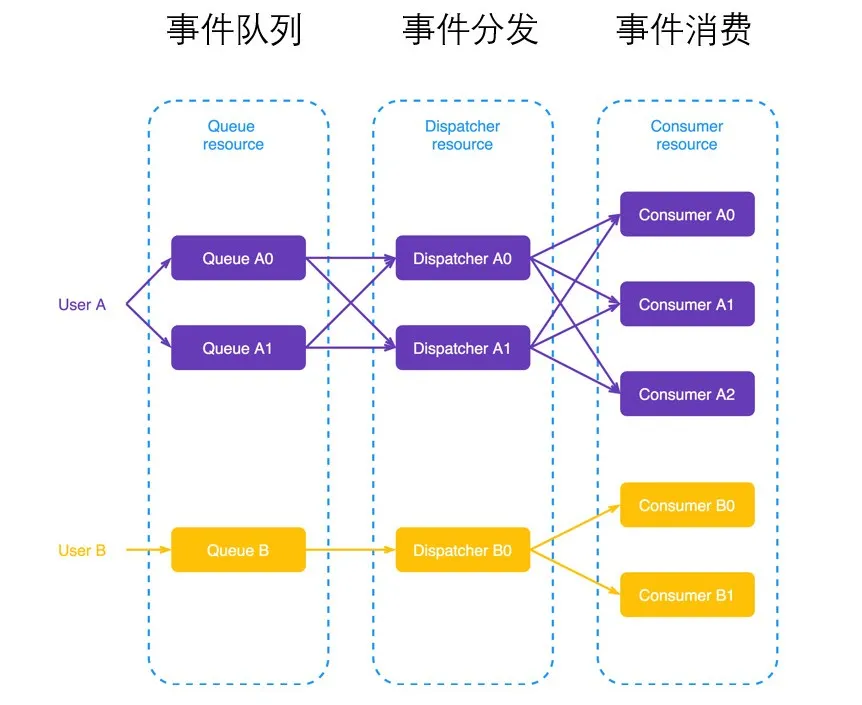 事件队列

事件分发

事件消费

Queue resource

Dispatcher resource

Consumer resource

User A

Queue A0

Queue A1

Dispatcher A0

Dispatcher A1

Consumer A0

Consumer A1

Consumer A2

User B

Queue B

Dispatcher B0

Consumer B0

Consumer B1